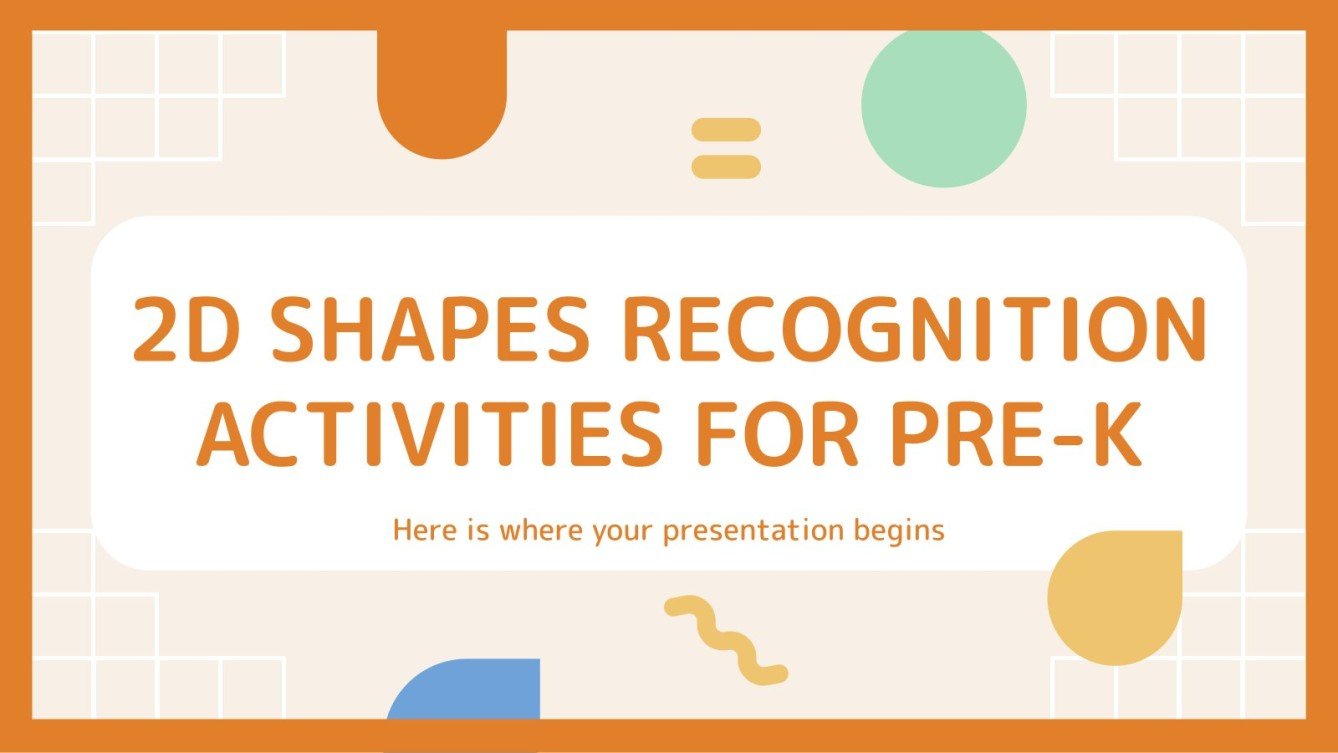 2D SHAPES RECOGNITION ACTIVITIES FOR PRE-K

Here is where your presentation begins